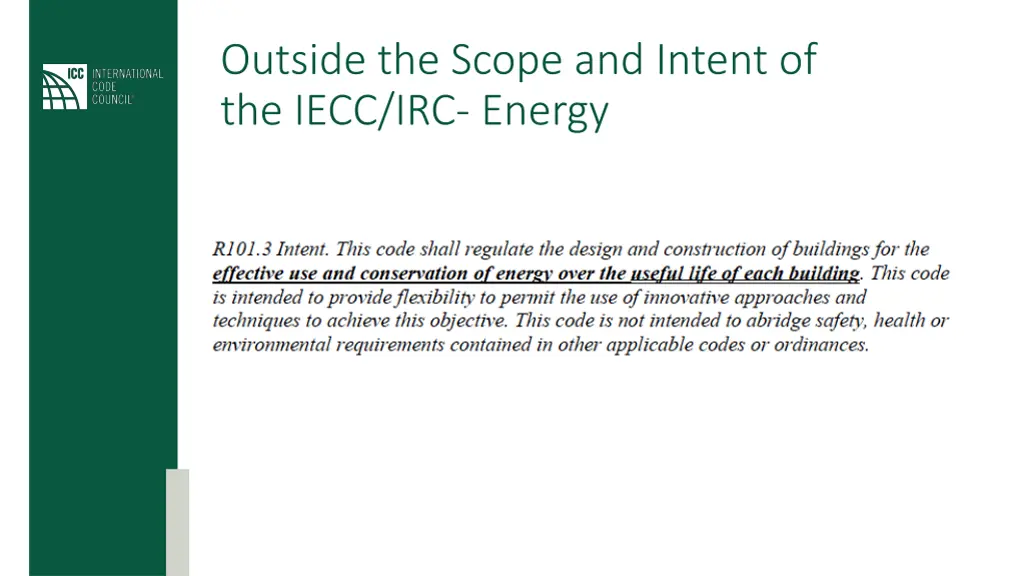 ICC INTERNATIONAL CODE COUNCIL

Outside the Scope and Intent of the IECC/IRC- Energy

R101.3 Intent. This code shall regulate the design and construction of buildings for the effective use and conservation of energy over the useful life of each building. This code is intended to provide flexibility to permit the use of innovative approaches and techniques to achieve this objective. This code is not intended to abridge safety, health or environmental requirements contained in other applicable codes or ordinances.